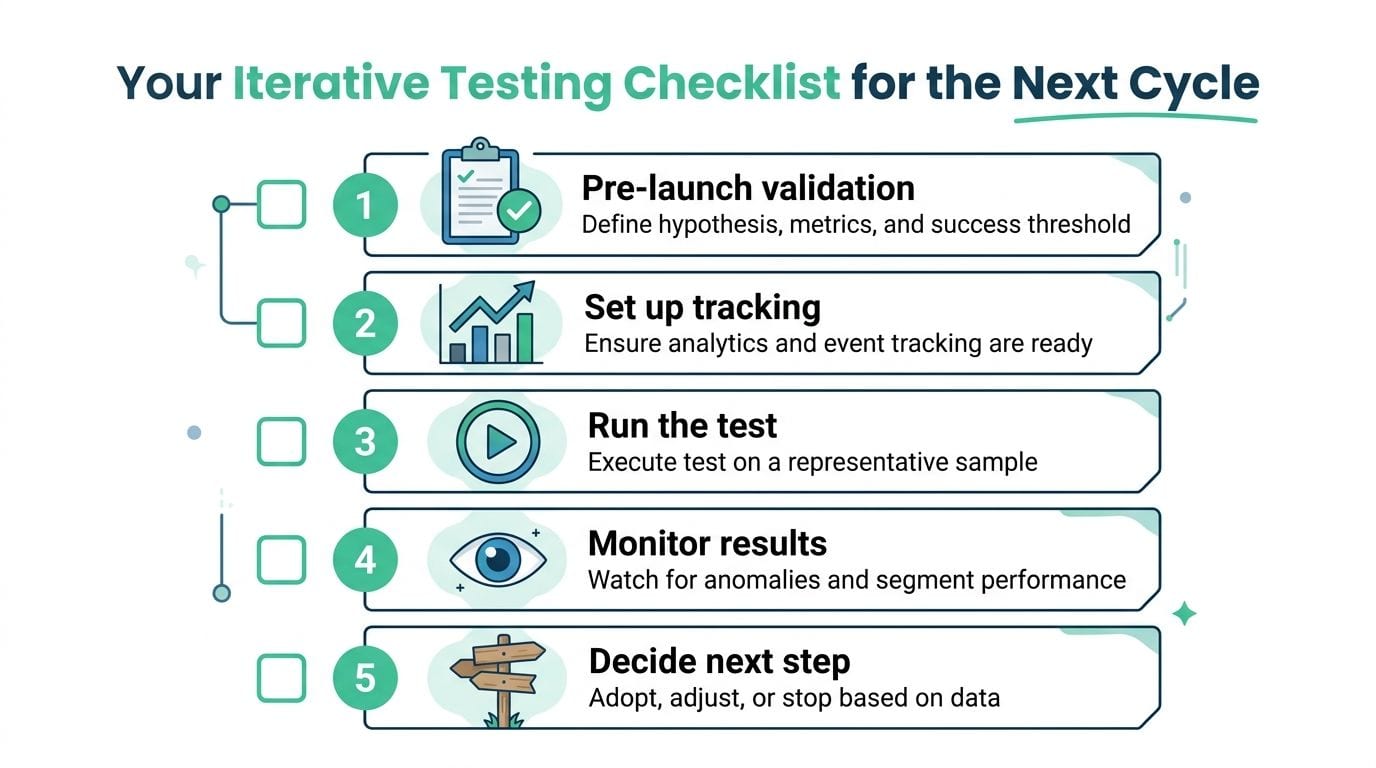 Your Iterative Testing Checklist for the Next Cycle

1 Pre-launch validation
Define hypothesis, metrics, and success threshold

2 Set up tracking
Ensure analytics and event tracking are ready

3 Run the test
Execute test on a representative sample

4 Monitor results
Watch for anomalies and segment performance

5 Decide next step
Adopt, adjust, or stop based on data